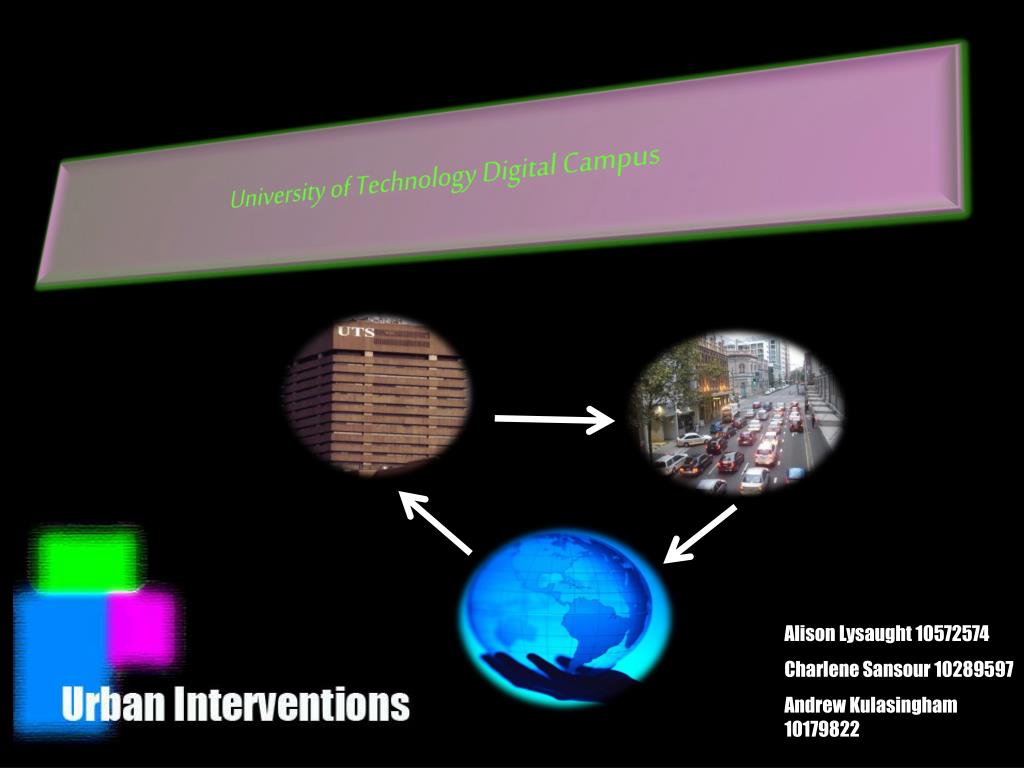 University of Technology Digital Campus

UTS

Urban Interventions

Alison Lysaught 10572574

Charlene Sansour 10289597

Andrew Kulasingham 10179822